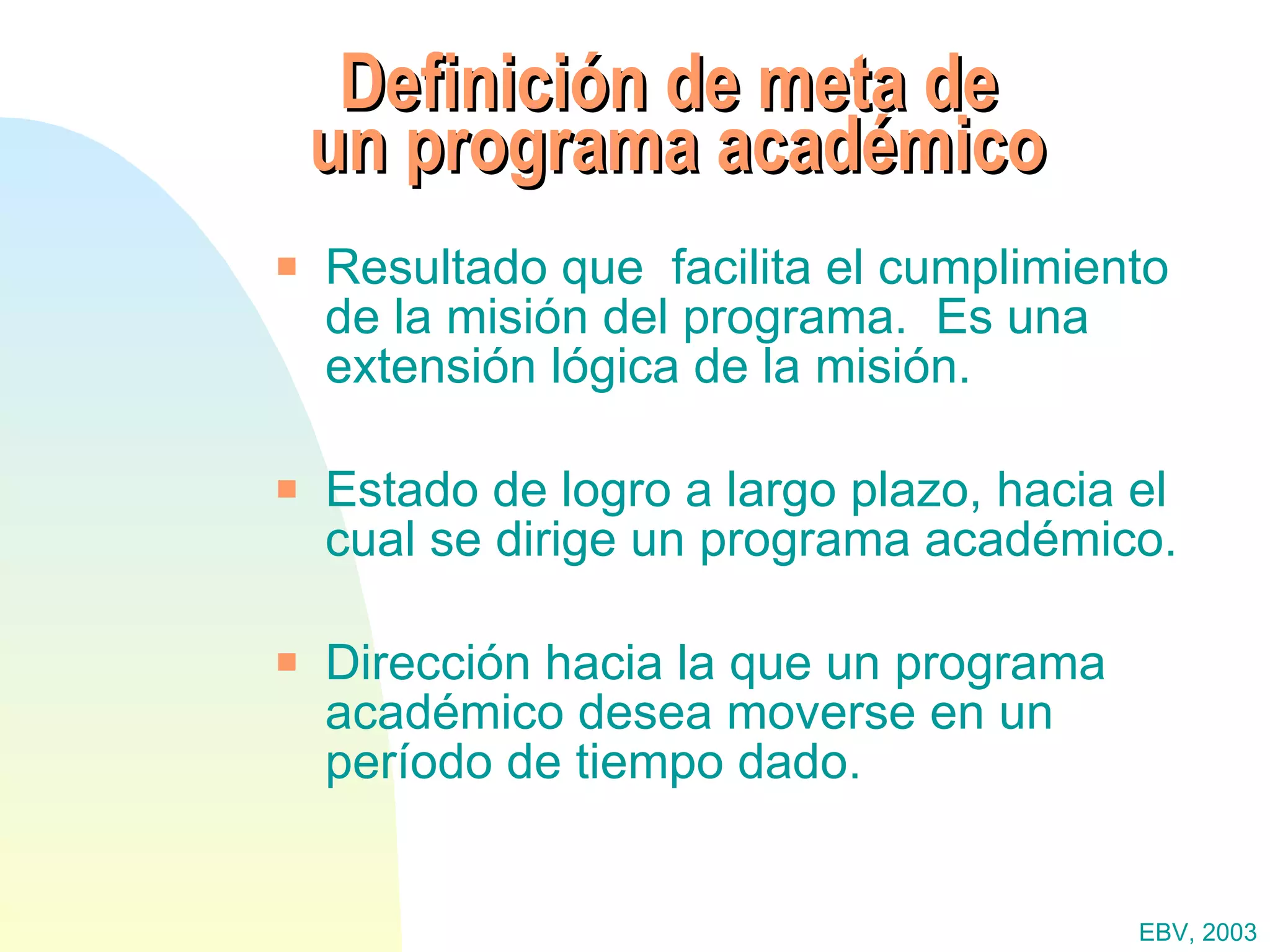 Definición de meta de un programa académico

Resultado que  facilita el cumplimiento de la misión del programa.  Es una extensión lógica de la misión.

Estado de logro a largo plazo, hacia el cual se dirige un programa académico.

Dirección hacia la que un programa académico desea moverse en un período de tiempo dado.

EBV, 2003